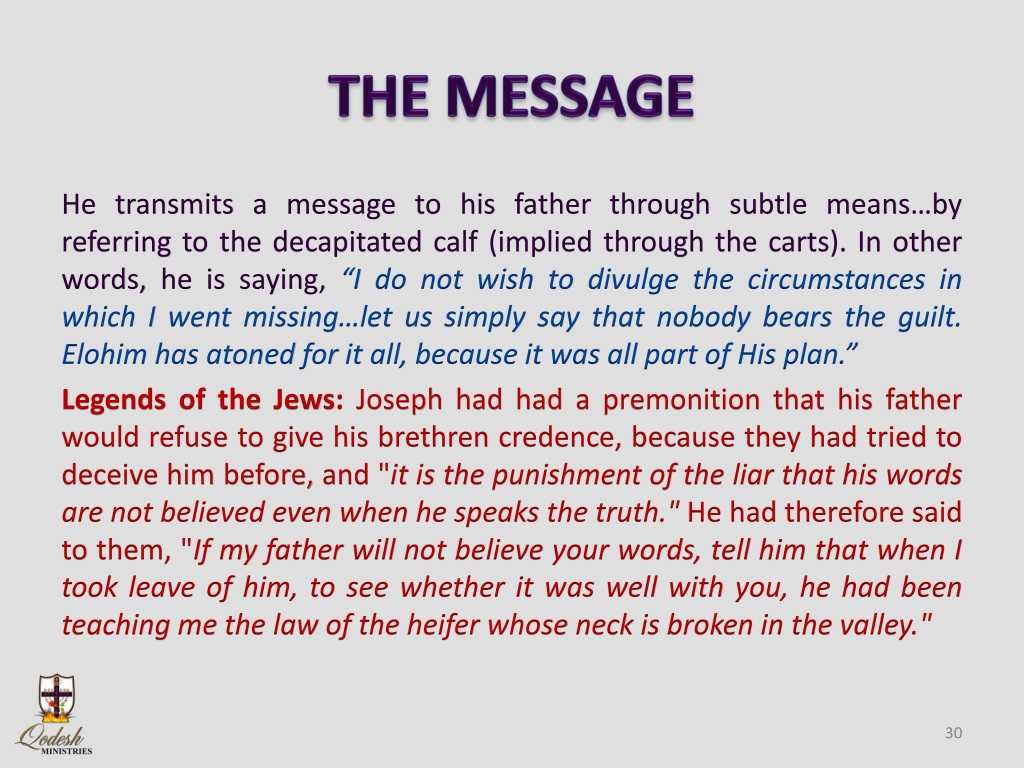 THE MESSAGE

He transmits a message to his father through subtle means…by referring to the decapitated calf (implied through the carts). In other words, he is saying, “I do not wish to divulge the circumstances in which I went missing…let us simply say that nobody bears the guilt. Elohim has atoned for it all, because it was all part of His plan.”

Legends of the Jews: Joseph had had a premonition that his father would refuse to give his brethren credence, because they had tried to deceive him before, and "it is the punishment of the liar that his words are not believed even when he speaks the truth." He had therefore said to them, "If my father will not believe your words, tell him that when I took leave of him, to see whether it was well with you, he had been teaching me the law of the heifer whose neck is broken in the valley."

Qodesh MINISTRIES

30